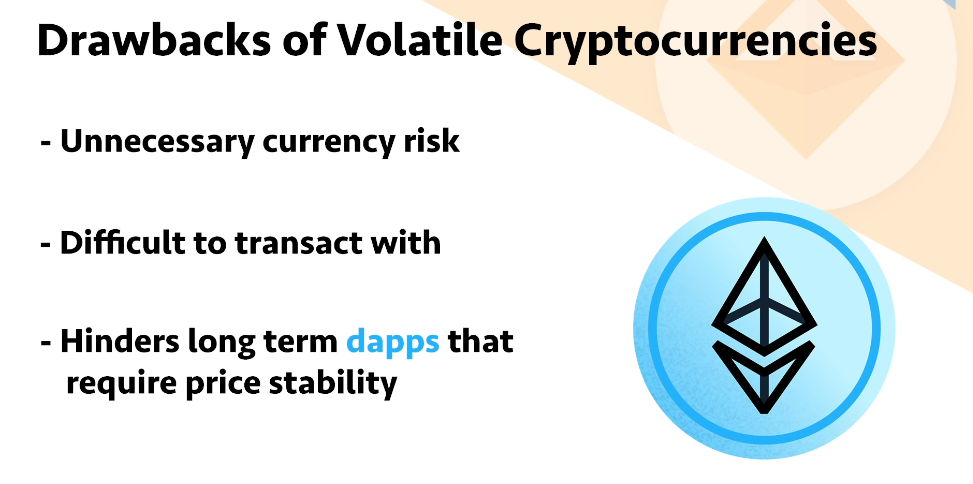 Drawbacks of Volatile Cryptocurrencies

- Unnecessary currency risk

- Difficult to transact with

- Hinders long term dapps that require price stability